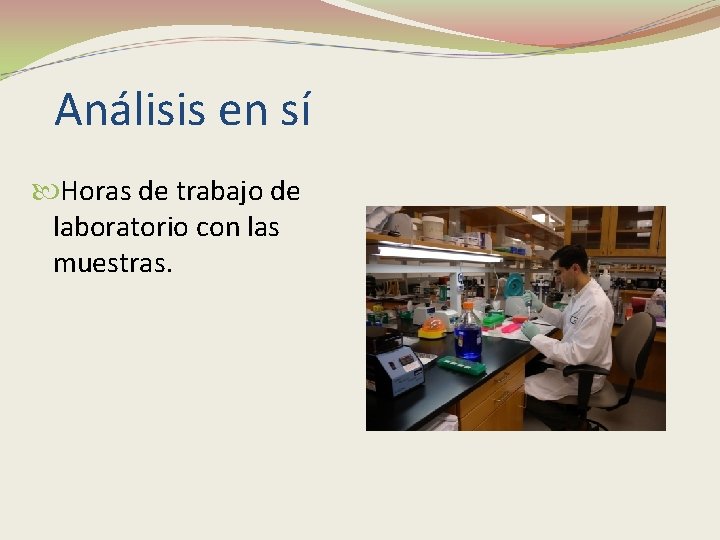 Análisis en sí

Horas de trabajo de laboratorio con las muestras.